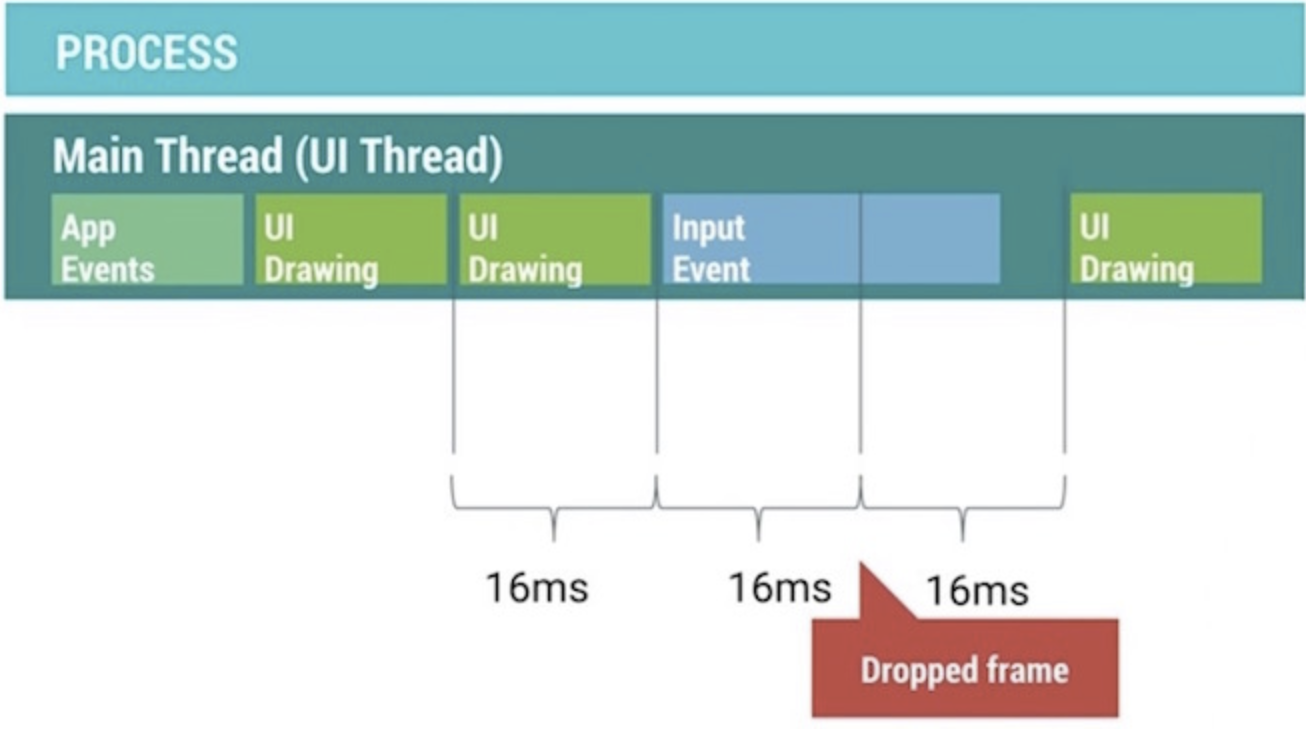 PROCESS

Main Thread (UI Thread)

App Events

UI Drawing

UI Drawing

Input Event

UI Drawing

16ms

16ms

16ms

Dropped frame